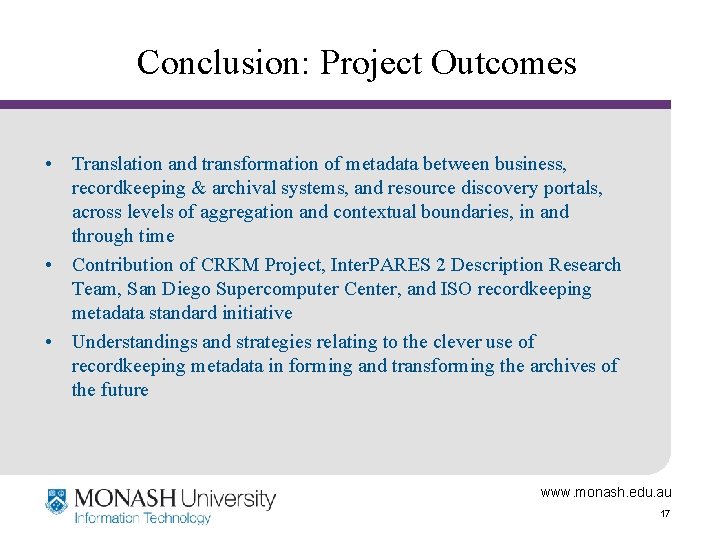 Conclusion: Project Outcomes

• Translation and transformation of metadata between business, recordkeeping & archival systems, and resource discovery portals, across levels of aggregation and contextual boundaries, in and through time
• Contribution of CRKM Project, InterPARES 2 Description Research Team, San Diego Supercomputer Center, and ISO recordkeeping metadata standard initiative
• Understandings and strategies relating to the clever use of recordkeeping metadata in forming and transforming the archives of the future

MONASH University
Information Technology

www.monash.edu.au

17